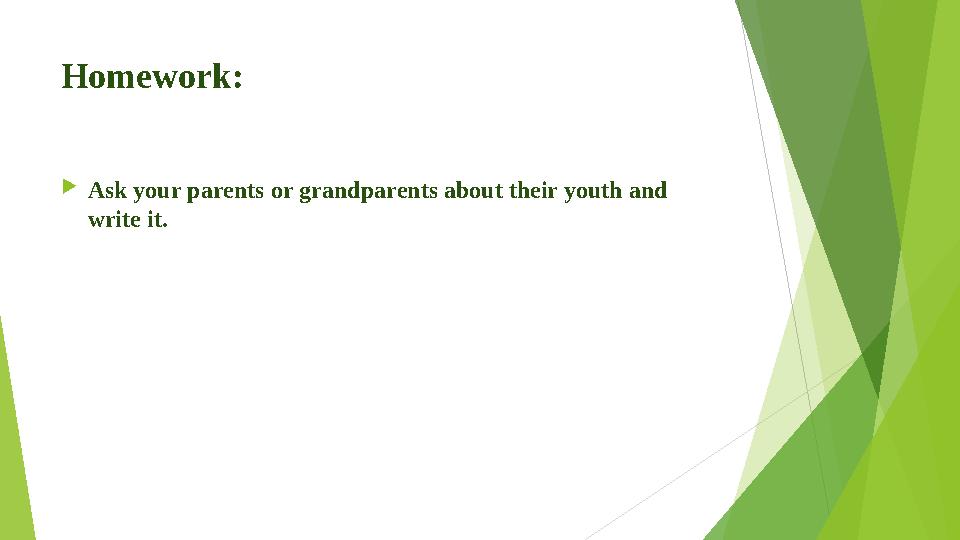 Homework:

▶ Ask your parents or grandparents about their youth and write it.